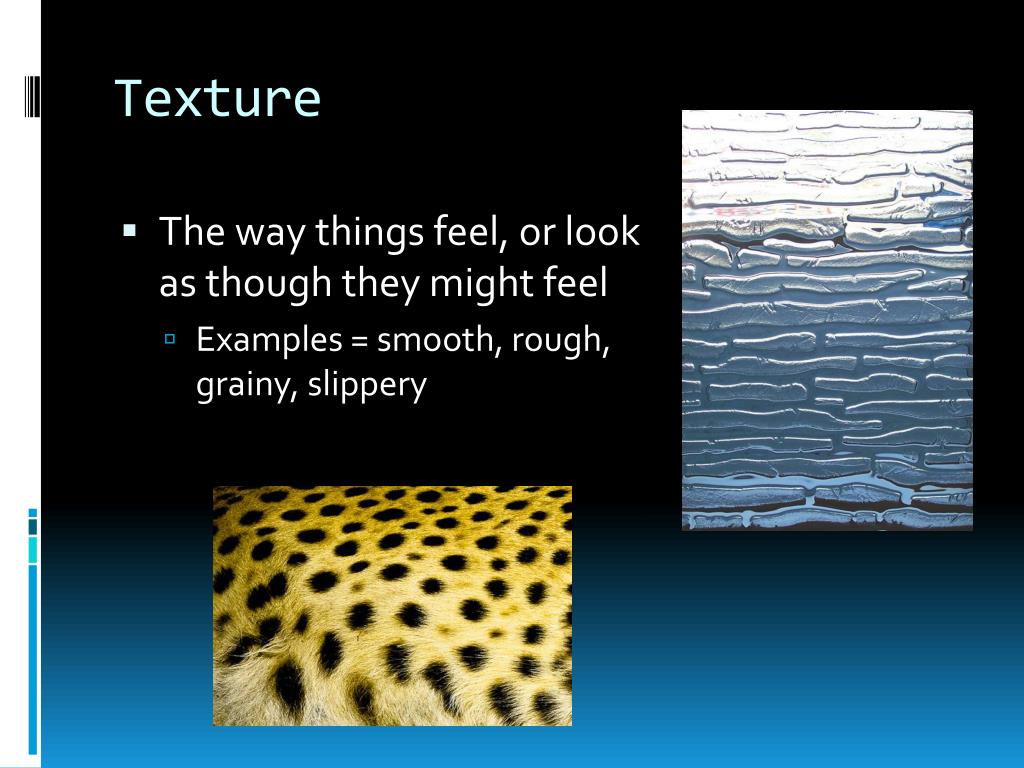 Texture

▪ The way things feel, or look as though they might feel

▫ Examples = smooth, rough, grainy, slippery